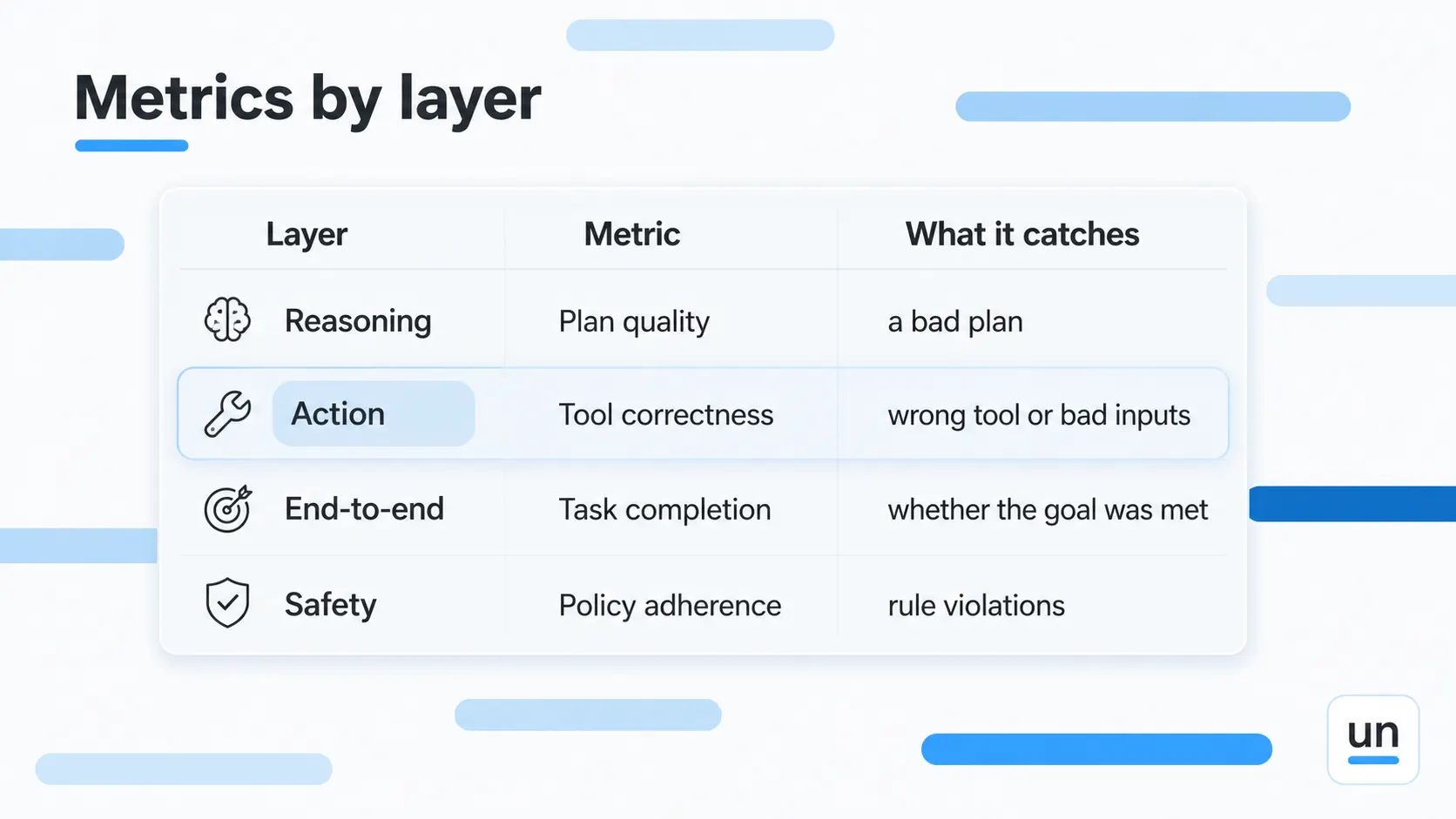 Metrics by layer

| Layer | Metric | What it catches |
|---|---|---|
| Reasoning | Plan quality | a bad plan |
| Action | Tool correctness | wrong tool or bad inputs |
| End-to-end | Task completion | whether the goal was met |
| Safety | Policy adherence | rule violations |

un